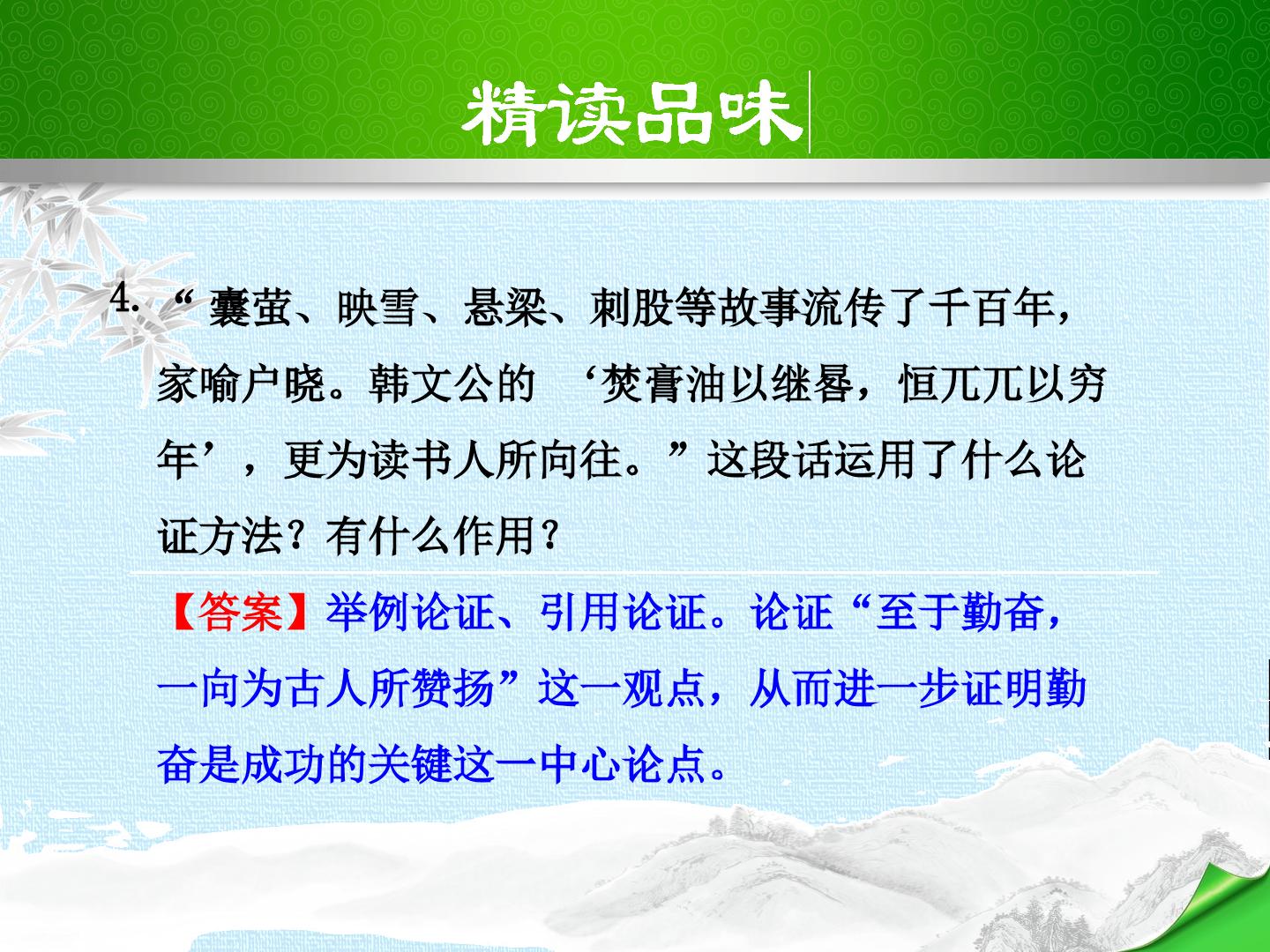 精读品味

4. “囊萤、映雪、悬梁、刺股等故事流传了千百年，家喻户晓。韩文公的 ‘焚膏油以继晷，恒兀兀以穷年’，更为读书人所向往。”这段话运用了什么论证方法？有什么作用？

【答案】举例论证、引用论证。论证“至于勤奋，一向为古人所赞扬”这一观点，从而进一步证明勤奋是成功的关键这一中心论点。